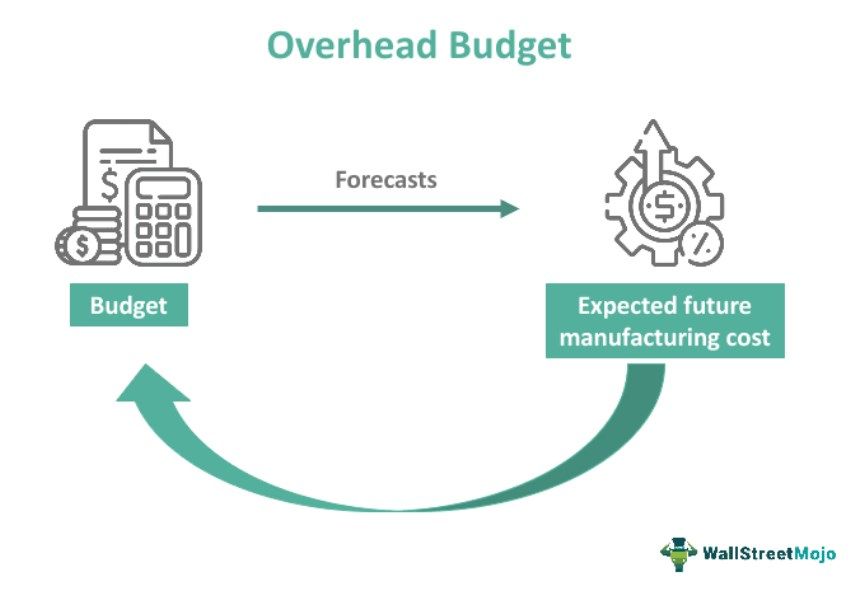 Overhead Budget

Forecasts

Budget

Expected future manufacturing cost

WallStreetMojo